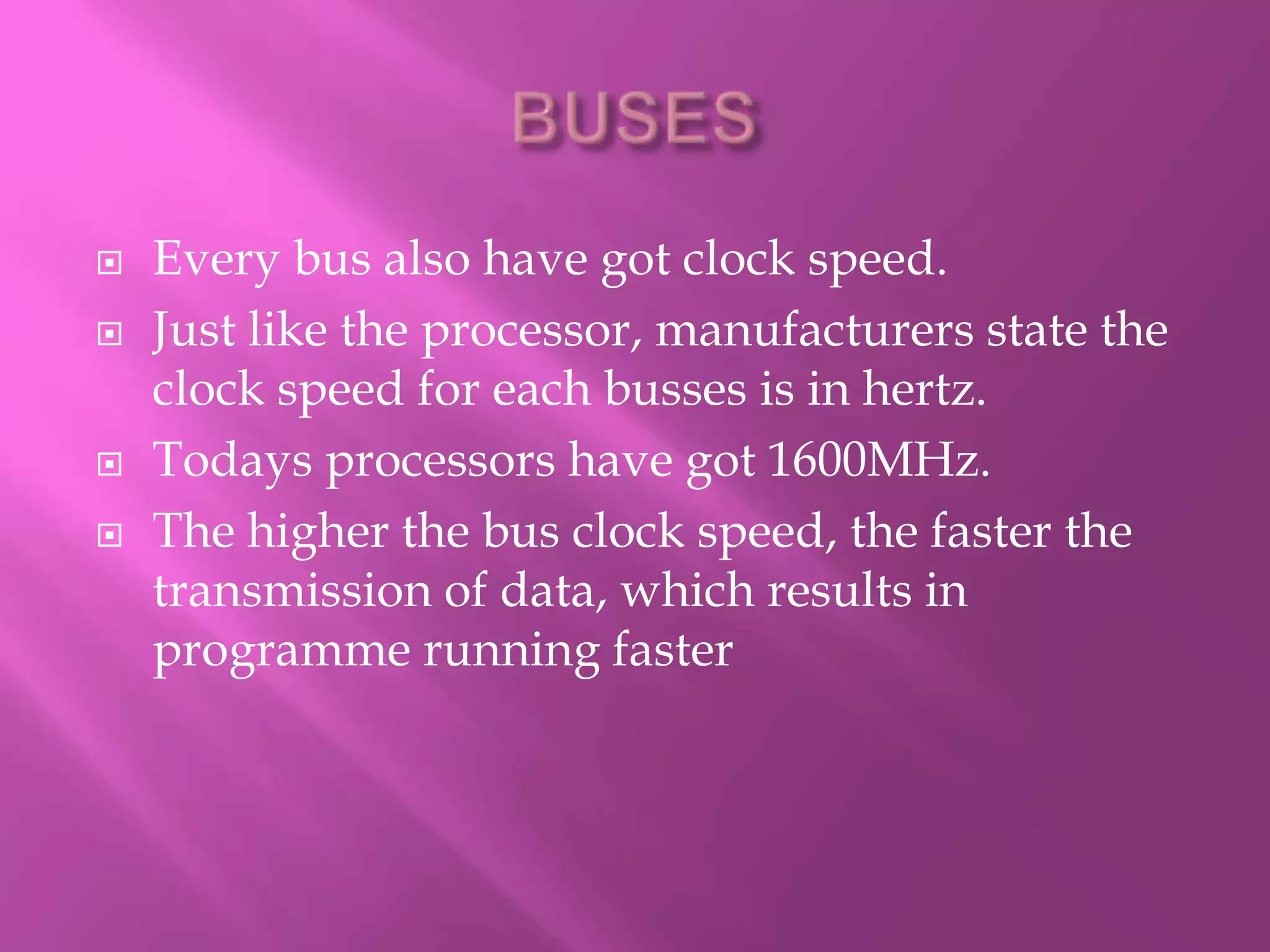 BUSES

Every bus also have got clock speed.

Just like the processor, manufacturers state the clock speed for each busses is in hertz.

Todays processors have got 1600MHz.

The higher the bus clock speed, the faster the transmission of data, which results in programme running faster